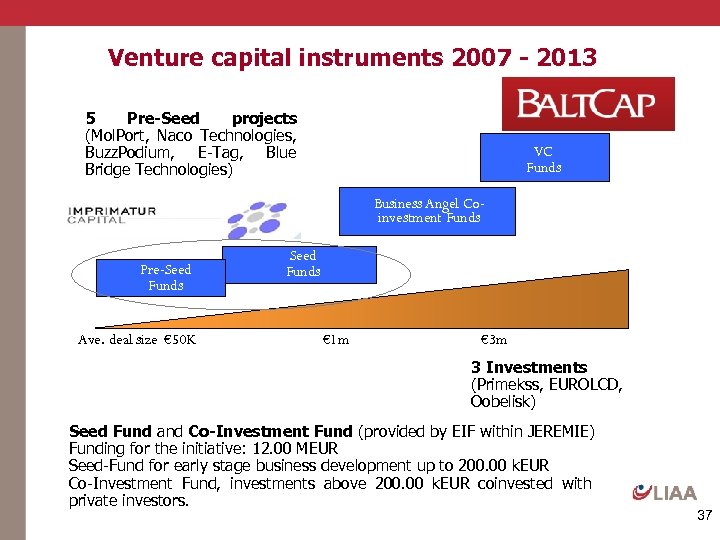 Venture capital instruments 2007 - 2013

BALTCAP

5 Pre-Seed projects (MolPort, Naco Technologies, BuzzPodium, E-Tag, Blue Bridge Technologies)

IMPRIMATUR CAPITAL

VC Funds

Business Angel Co-investment Funds

Seed Funds

Pre-Seed Funds

Ave. deal size €50K

€1m

€3m

3 Investments (Primekss, EUROLCD, Oobelisk)

Seed Fund and Co-Investment Fund (provided by EIF within JEREMIE)
Funding for the initiative: 12.00 MEUR
Seed-Fund for early stage business development up to 200.00 kEUR
Co-Investment Fund, investments above 200.00 kEUR coinvested with private investors.

LIAA

37